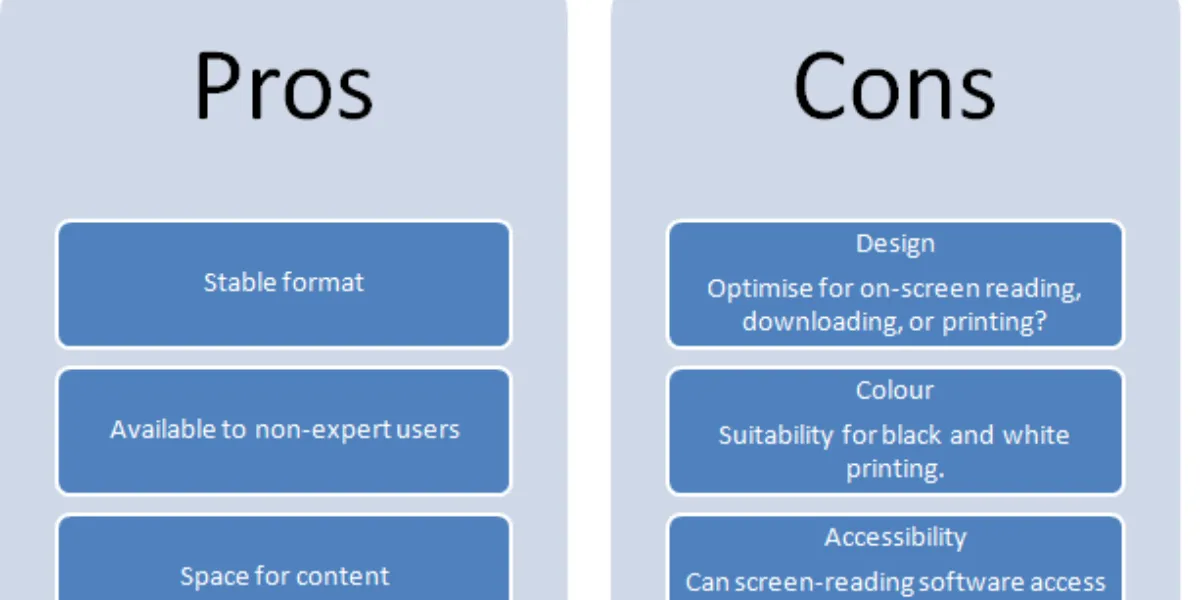 Pros

Stable format

Available to non-expert users

Space for content

Cons

Design

Optimise for on-screen reading, downloading, or printing?

Colour

Suitability for black and white printing.

Accessibility

Can screen-reading software access